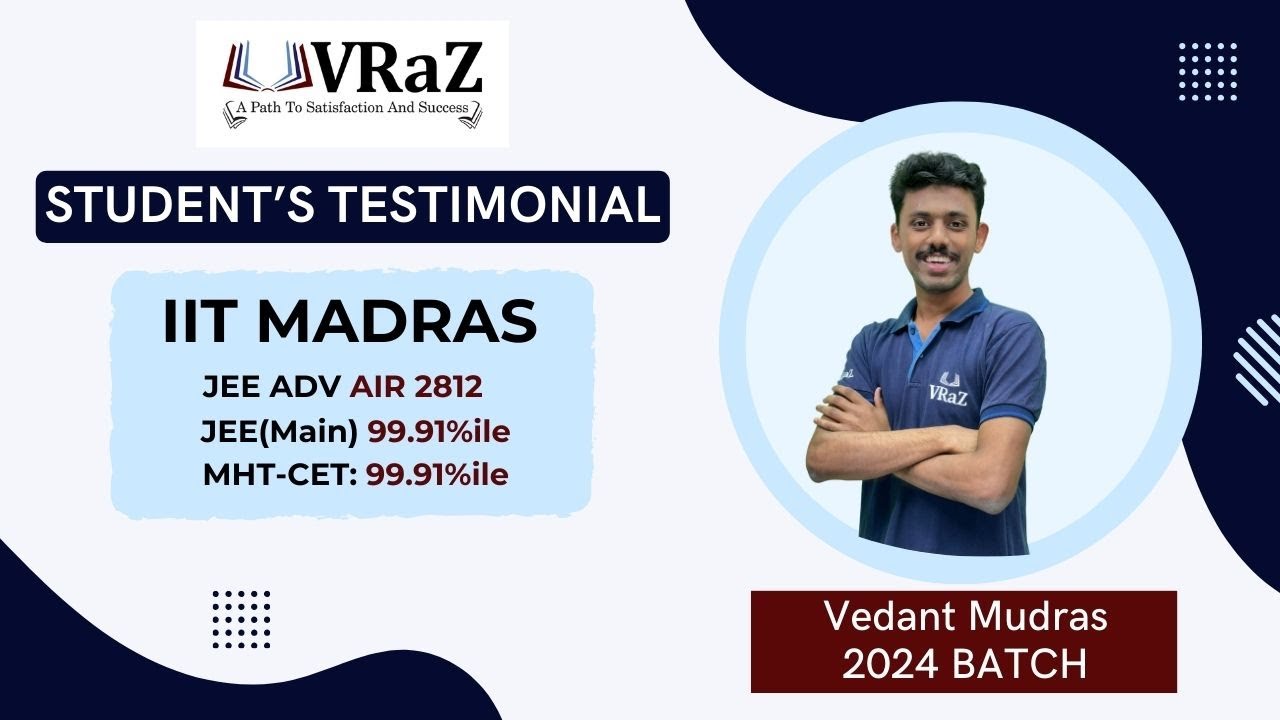 VRaZ
A Path To Satisfaction And Success

STUDENT'S TESTIMONIAL

IIT MADRAS
JEE ADV AIR 2812
JEE(Main) 99.91%ile
MHT-CET: 99.91%ile

VRaZ

Vedant Mudras
2024 BATCH